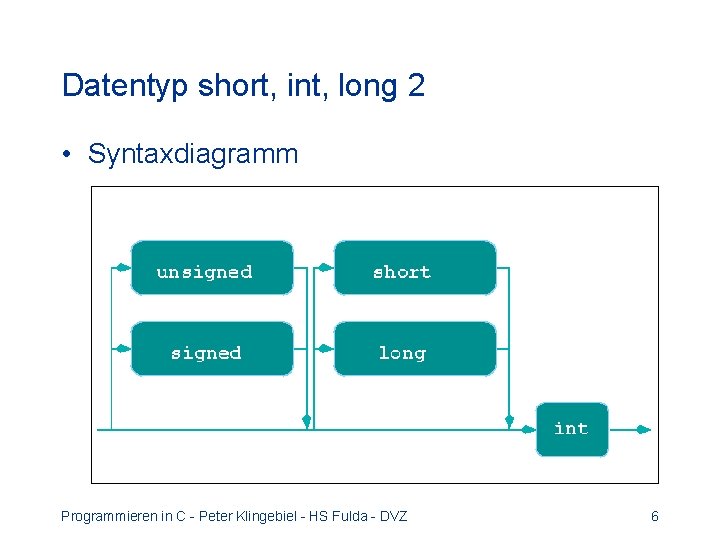 Datentyp short, int, long 2

• Syntaxdiagramm

unsigned

signed

short

long

int

Programmieren in C - Peter Klingebiel - HS Fulda - DVZ

6